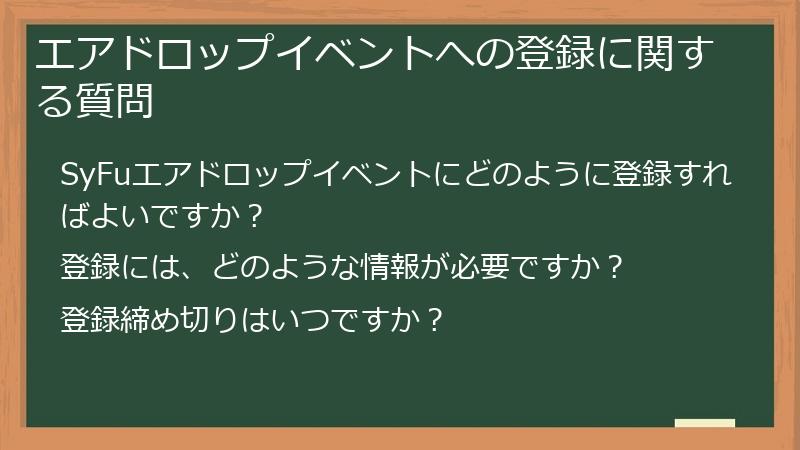 エアドロップイベントへの登録に関する質問

SyFuエアドロップイベントにどのように登録すればよいですか？

登録には、どのような情報が必要ですか？

登録締め切りはいつですか？